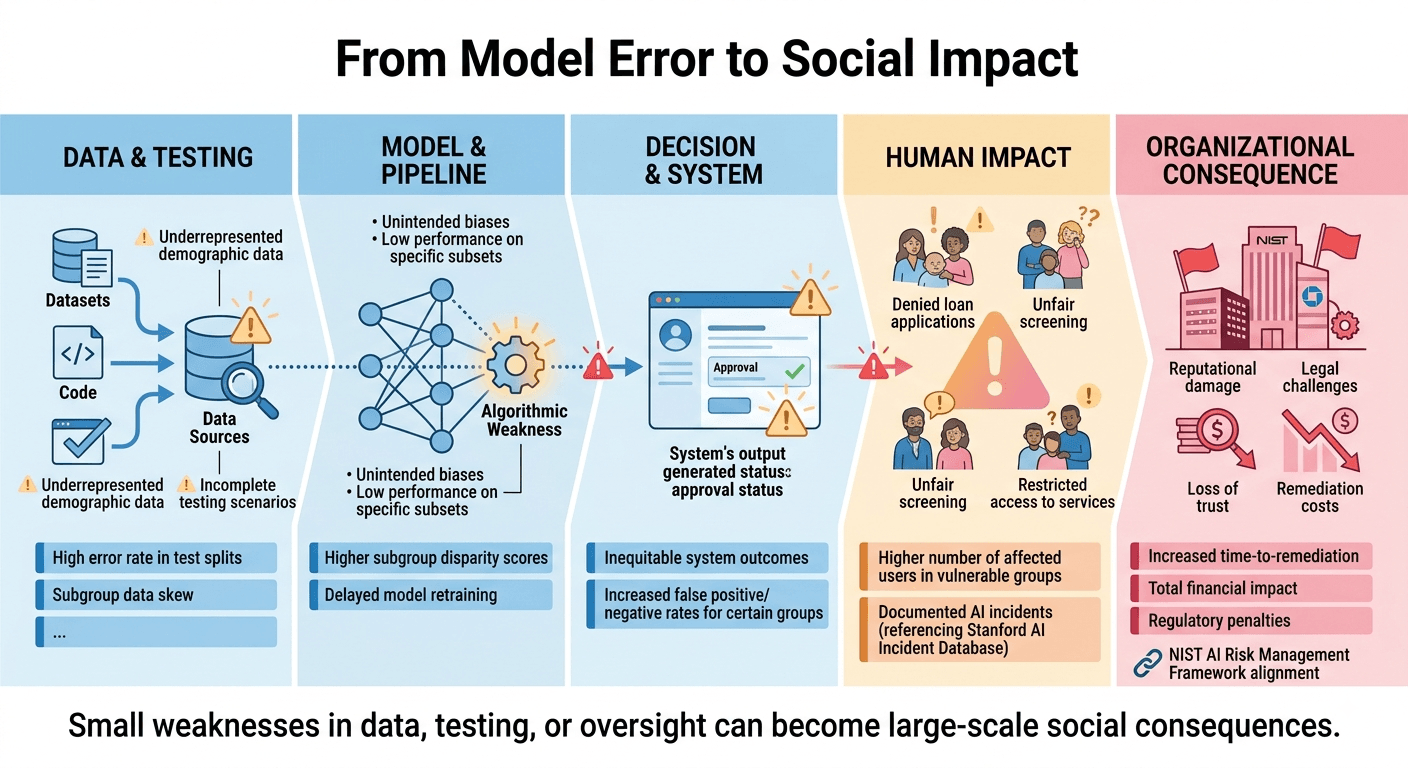 From Model Error to Social Impact

DATA & TESTING

Underrepresented demographic data

Datasets

Code

Data Sources

Underrepresented demographic data

Incomplete testing scenarios

High error rate in test splits

Subgroup data skew

...

MODEL & PIPELINE

• Unintended biases
• Low performance on specific subsets

Algorithmic Weakness

• Unintended biases
• Low performance on specific subsets

Higher subgroup disparity scores

Delayed model retraining

DECISION & SYSTEM

Approval

System's output generated status: approval status

Inequitable system outcomes

Increased false positive/ negative rates for certain groups

HUMAN IMPACT

Denied loan applications

Unfair screening

Unfair screening

Restricted access to services

Higher number of affected users in vulnerable groups

Documented AI incidents (referencing Stanford AI Incident Database)

ORGANIZATIONAL CONSEQUENCE

NIST

Reputational damage

Legal challenges

Loss of trust

Remediation costs

Increased time-to-remediation

Total financial impact

Regulatory penalties

NIST AI Risk Management Framework alignment

Small weaknesses in data, testing, or oversight can become large-scale social consequences.